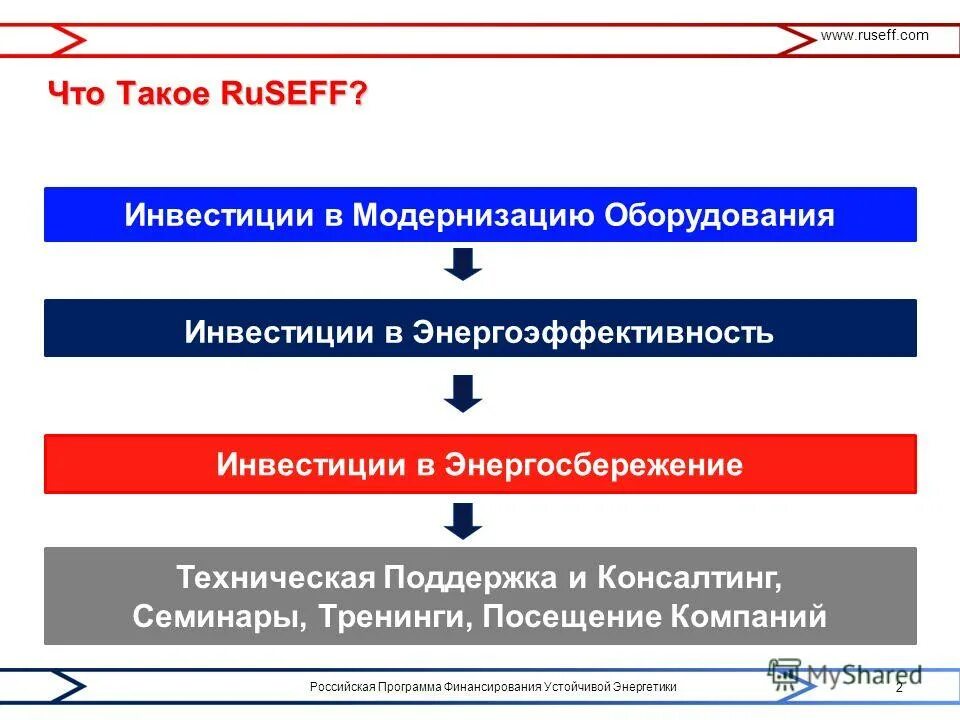 www.ruseff.com

Что Такое RuSEFF?

Инвестиции в Модернизацию Оборудования

Инвестиции в Энергоэффективность

Инвестиции в Энергосбережение

Техническая Поддержка и Консалтинг, Семинары, Тренинги, Посещение Компаний

Российская Программа Финансирования Устойчивой Энергетики

MyShared

2